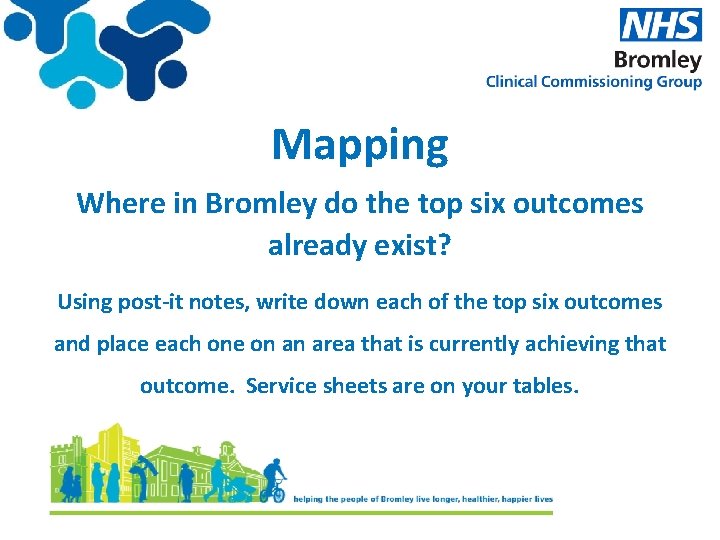 NHS
Bromley
Clinical Commissioning Group

Mapping

Where in Bromley do the top six outcomes already exist?

Using post-it notes, write down each of the top six outcomes and place each one on an area that is currently achieving that outcome. Service sheets are on your tables.

helping the people of Bromley live longer, healthier, happier lives